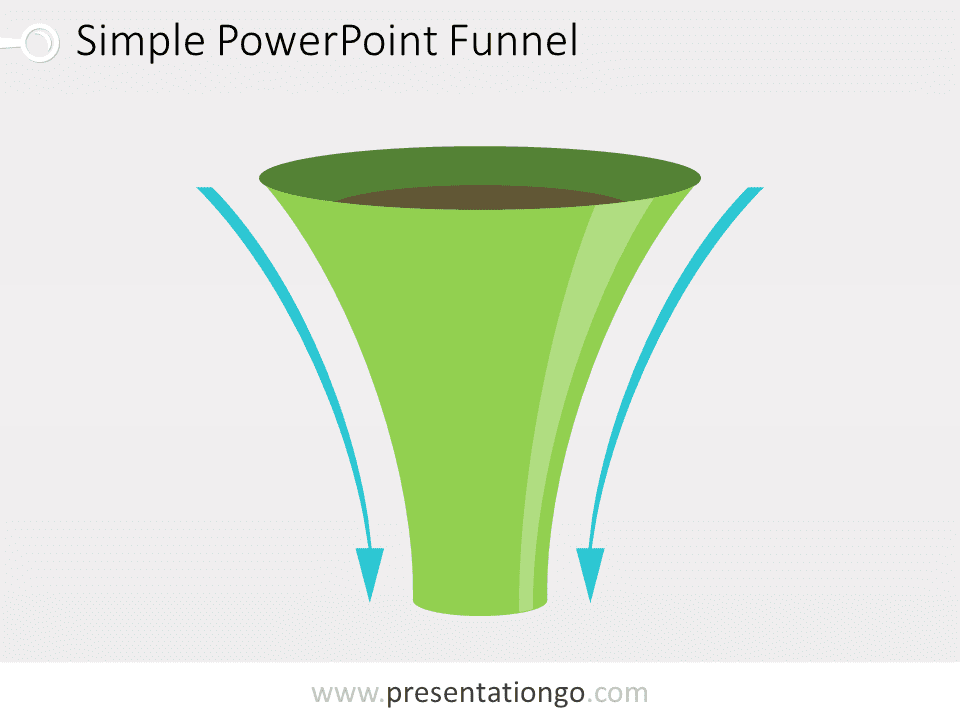 Simple PowerPoint Funnel

www.presentationgo.com